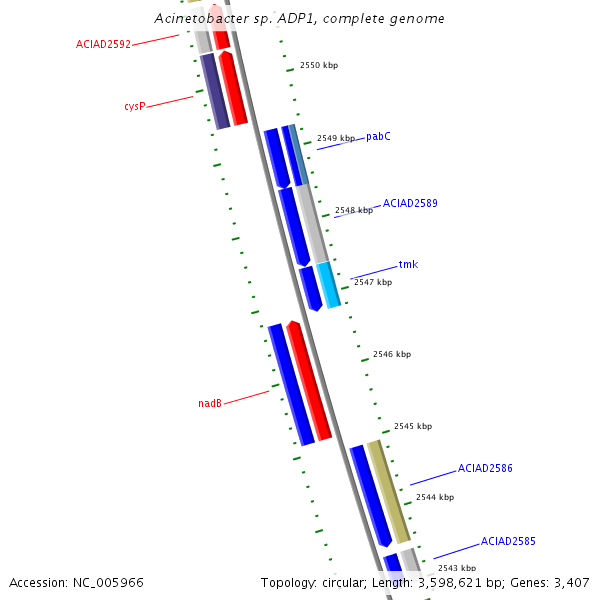 Acinetobacter sp. ADP1, complete genome

ACIAD2592

2550 kbp

cysP

2549 kbp

pabC

2548 kbp

ACIAD2589

tmk

2547 kbp

2546 kbp

nadB

2545 kbp

ACIAD2586

2544 kbp

ACIAD2585

2543 kbp

Accession: NC_005966

Topology: circular; Length: 3,598,621 bp; Genes: 3,407